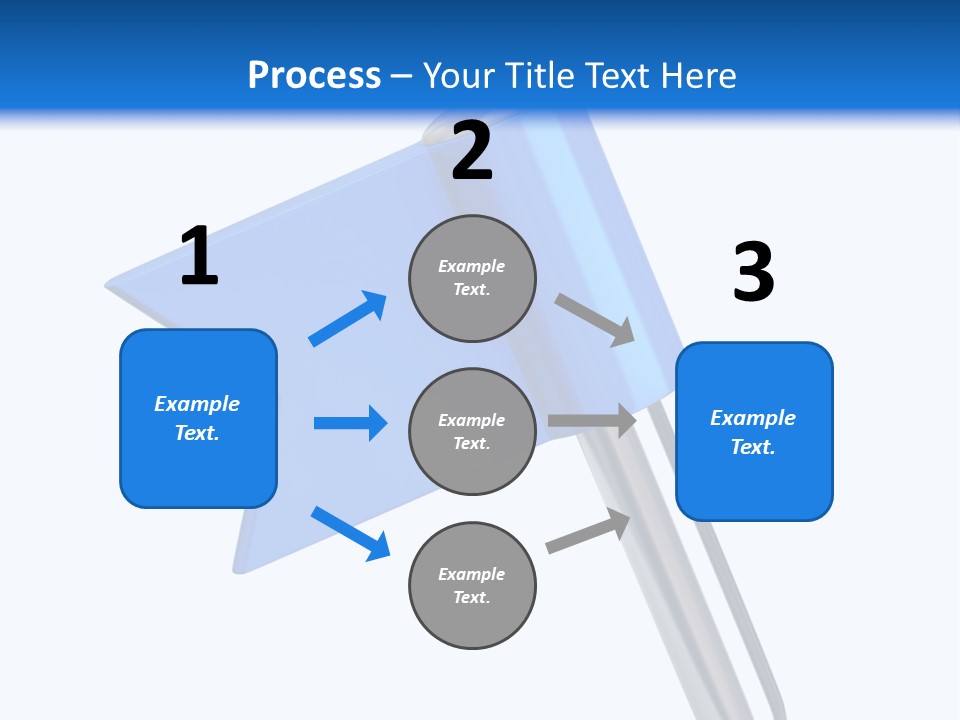 Process – Your Title Text Here

1

Example Text.

2

Example Text.

Example Text.

Example Text.

3

Example Text.